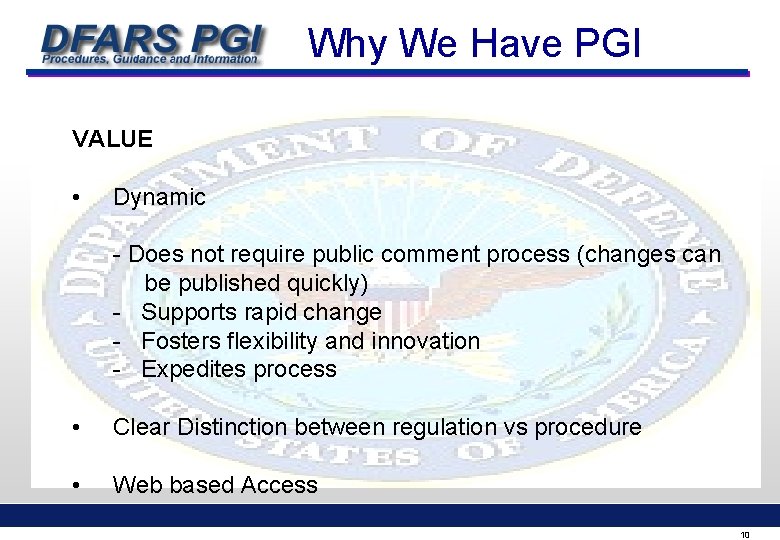 DFARS PGI
Procedures, Guidance and Information

Why We Have PGI

VALUE

• Dynamic

- Does not require public comment process (changes can be published quickly)
- Supports rapid change
- Fosters flexibility and innovation
- Expedites process

• Clear Distinction between regulation vs procedure

• Web based Access

DEPARTMENT OF DEFENSE UNITED STATES OF AMERICA

10